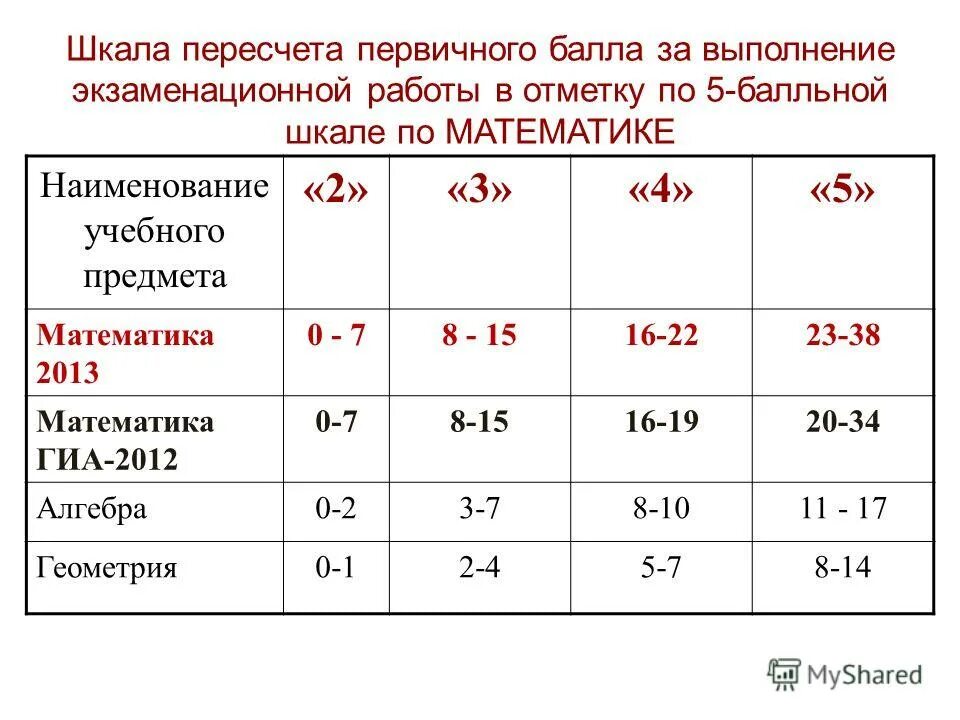 Шкала пересчета первичного балла за выполнение экзаменационной работы в отметку по 5-балльной шкале по МАТЕМАТИКЕ

| Наименование учебного предмета | «2» | «3» | «4» | «5» |
|---|---|---|---|---|
| Математика 2013 | 0 - 7 | 8 - 15 | 16-22 | 23-38 |
| Математика ГИА-2012 | 0-7 | 8-15 | 16-19 | 20-34 |
| Алгебра | 0-2 | 3-7 | 8-10 | 11 - 17 |
| Геометрия | 0-1 | 2-4 | 5-7 | 8-14 |

MyShared